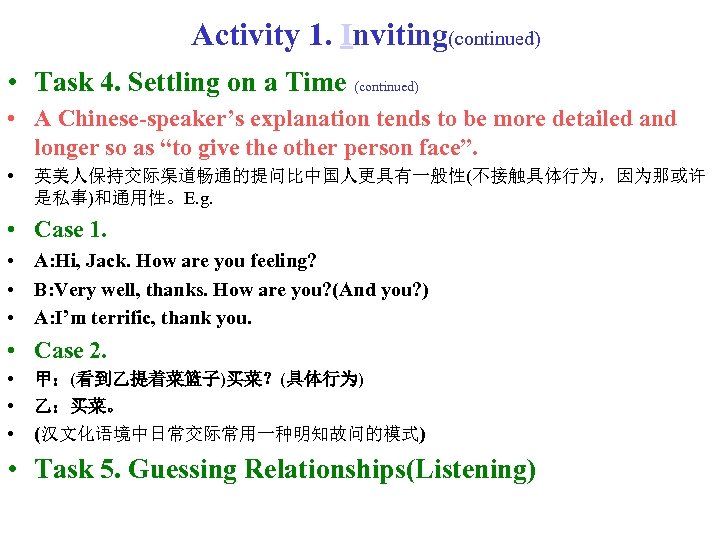 Activity 1. Inviting(continued)

• Task 4. Settling on a Time (continued)

• A Chinese-speaker's explanation tends to be more detailed and longer so as "to give the other person face".

• 英美人保持交际渠道畅通的提问比中国人更具有一般性(不接触具体行为，因为那或许是私事)和通用性。E.g.

• Case 1.

• A:Hi, Jack. How are you feeling?

• B:Very well, thanks. How are you?(And you?)

• A:I'm terrific, thank you.

• Case 2.

• 甲：(看到乙提着菜篮子)买菜？(具体行为)

• 乙：买菜。

• (汉文化语境中日常交际常用一种明知故问的模式)

• Task 5. Guessing Relationships(Listening)